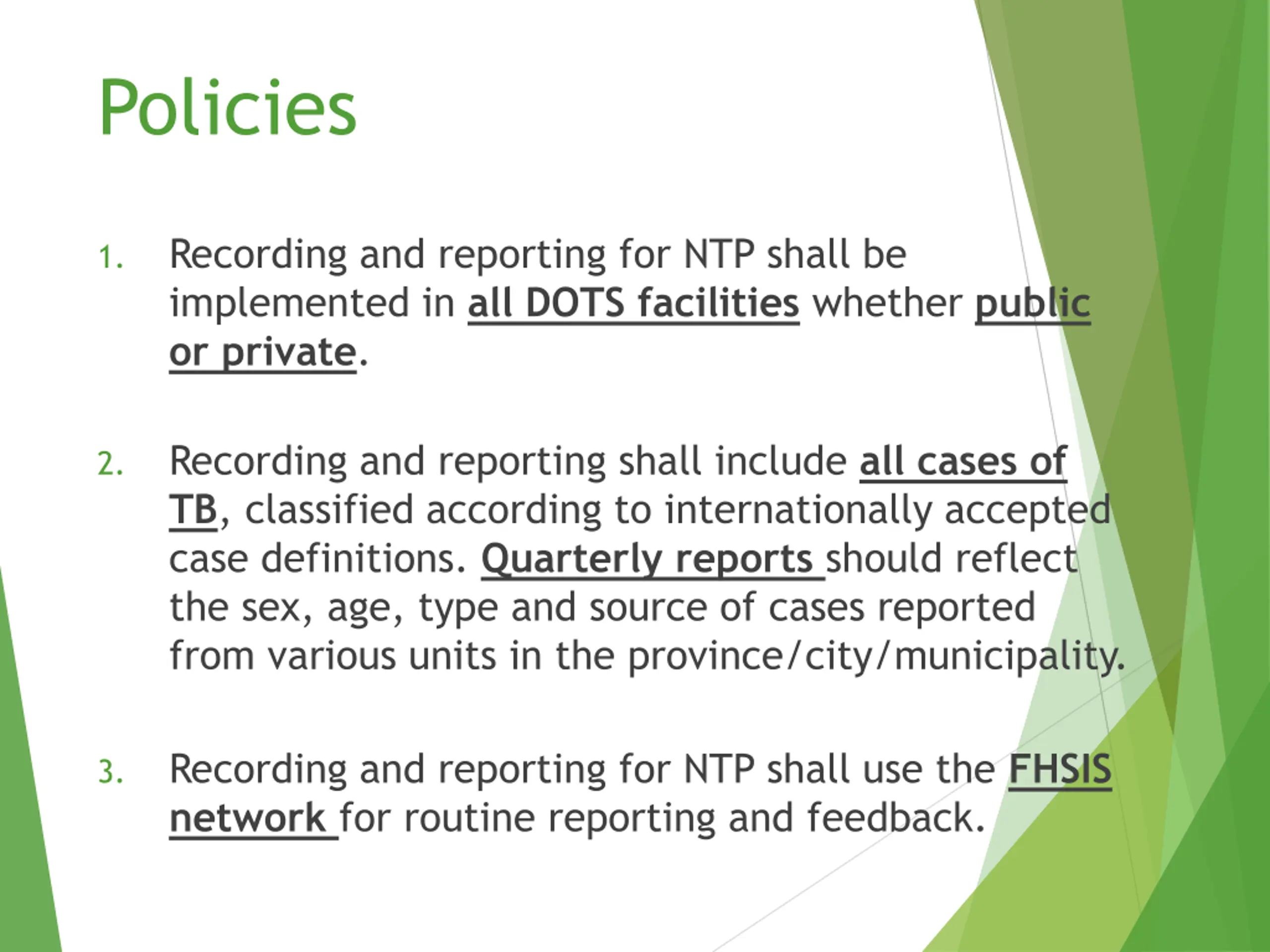 Policies

1. Recording and reporting for NTP shall be implemented in all DOTS facilities whether public or private.

2. Recording and reporting shall include all cases of TB, classified according to internationally accepted case definitions. Quarterly reports should reflect the sex, age, type and source of cases reported from various units in the province/city/municipality.

3. Recording and reporting for NTP shall use the FHSIS network for routine reporting and feedback.